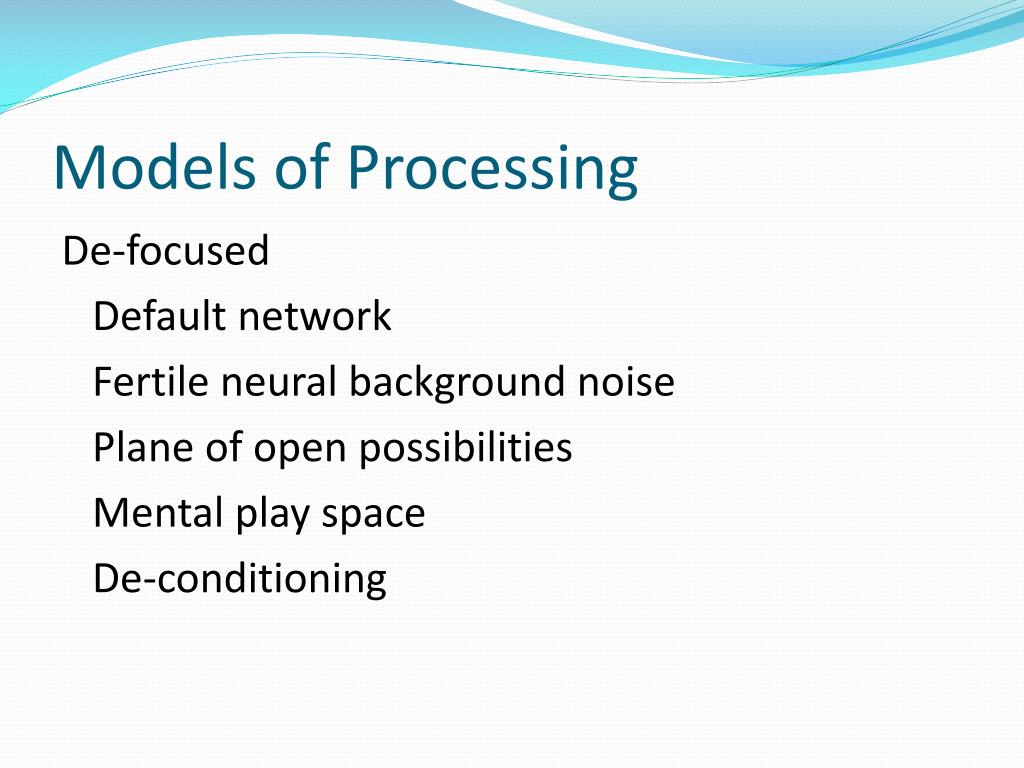 Models of Processing

De-focused

Default network

Fertile neural background noise

Plane of open possibilities

Mental play space

De-conditioning